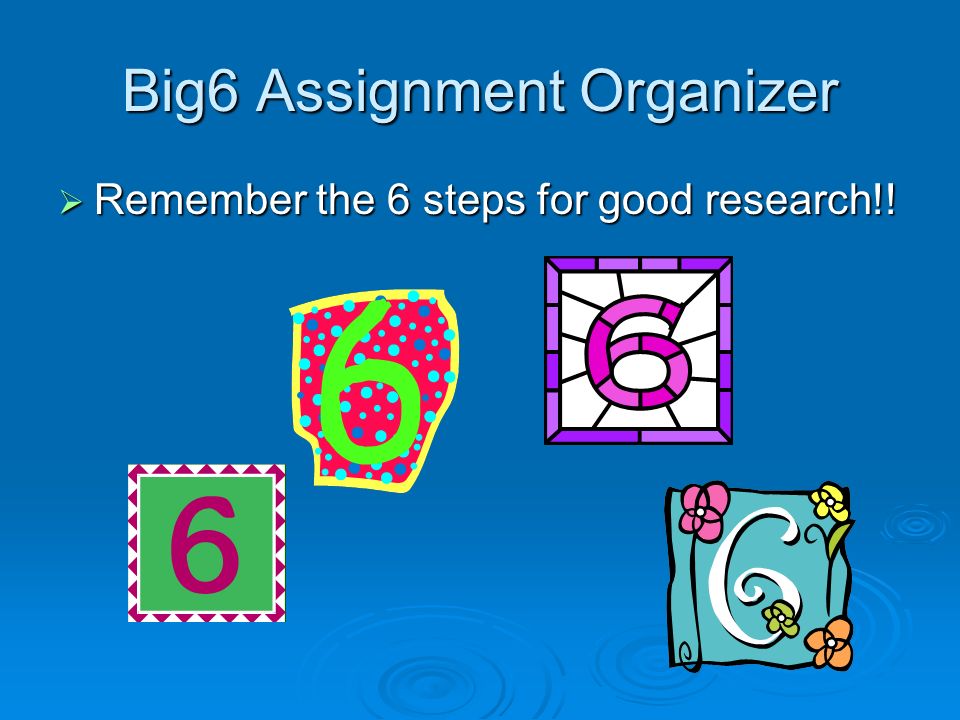 Big6 Assignment Organizer

➢ Remember the 6 steps for good research!!

6

6

6

6